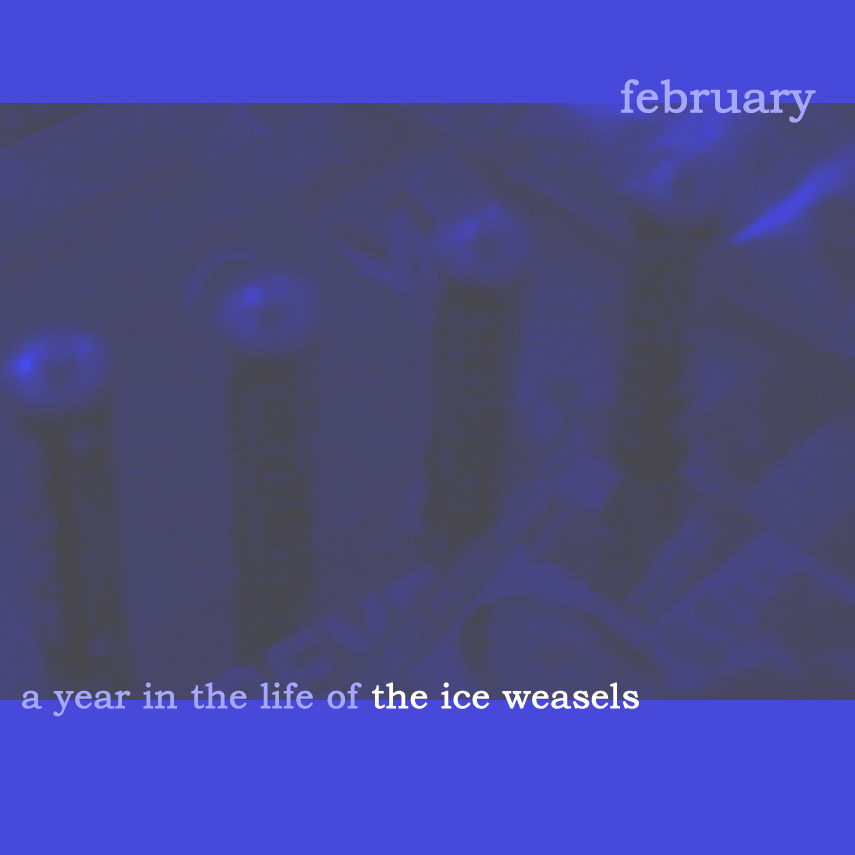 february

a year in the life of the ice weasels